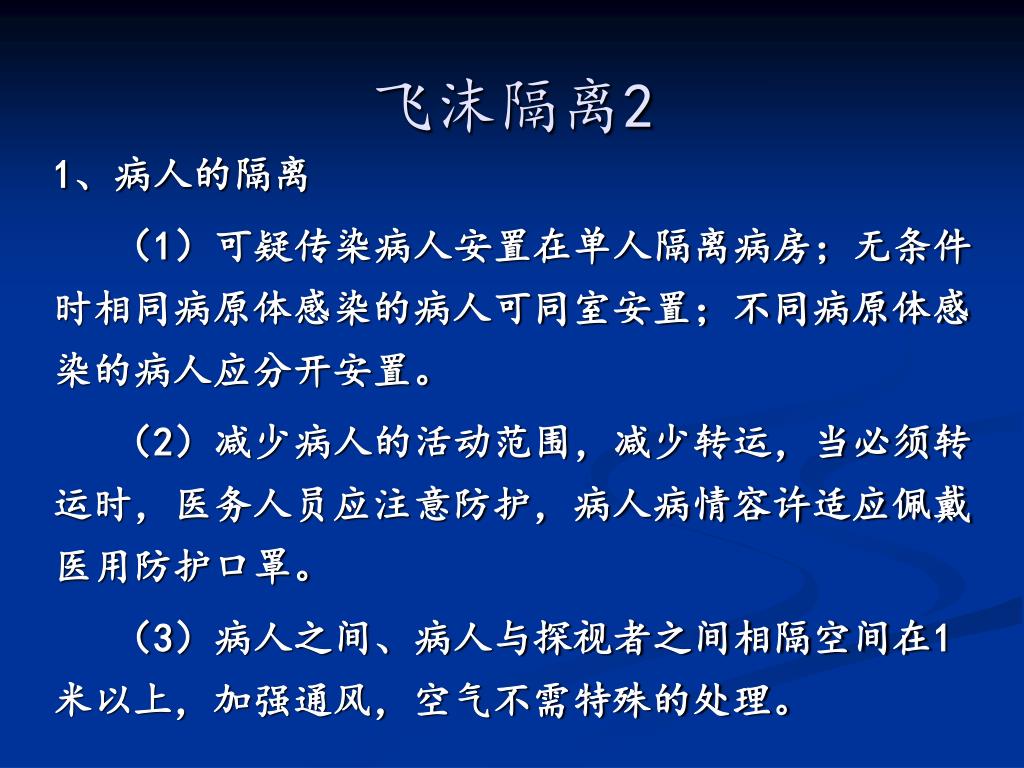 飞沫隔离2

1、病人的隔离

（1）可疑传染病人安置在单人隔离病房；无条件时相同病原体感染的病人可同室安置；不同病原体感染的病人应分开安置。

（2）减少病人的活动范围，减少转运，当必须转运时，医务人员应注意防护，病人病情容许适应佩戴医用防护口罩。

（3）病人之间、病人与探视者之间相隔空间在1米以上，加强通风，空气不需特殊的处理。